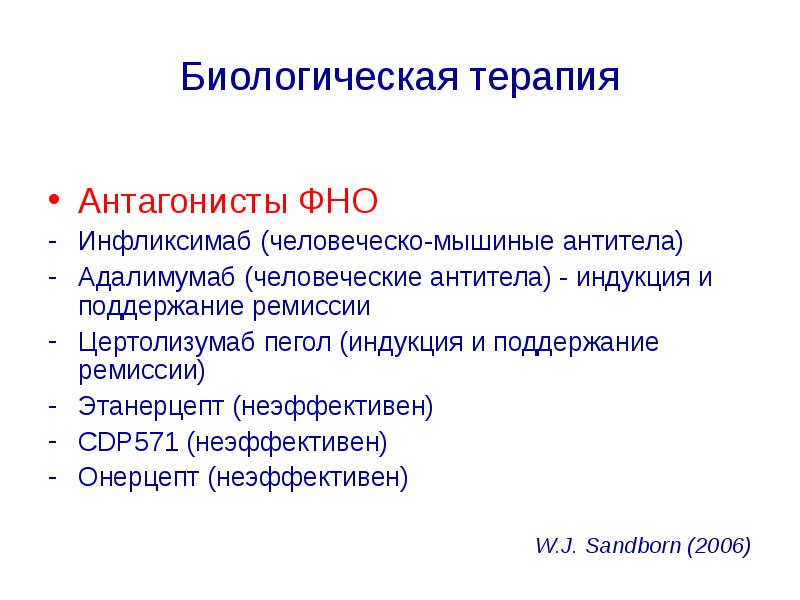 Биологическая терапия

• Антагонисты ФНО
- Инфликсимаб (человеческо-мышиные антитела)
- Адалимумаб (человеческие антитела) - индукция и поддержание ремиссии
- Цертолизумаб пегол (индукция и поддержание ремиссии)
- Этанерцепт (неэффективен)
- CDP571 (неэффективен)
- Онерцепт (неэффективен)

W.J. Sandborn (2006)